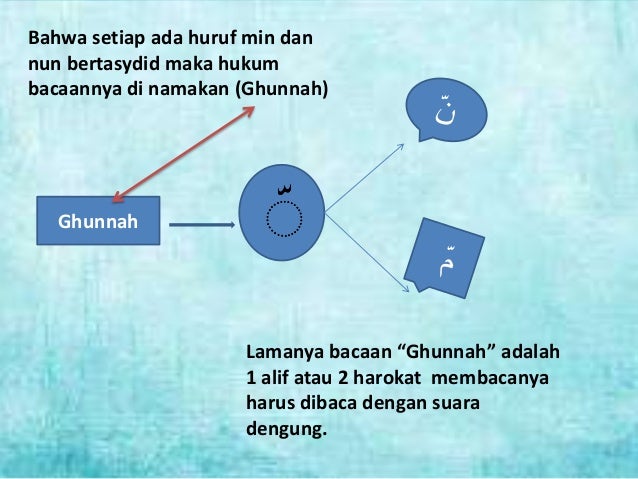 Bahwa setiap ada huruf min dan nun bertasydid maka hukum bacaannya di namakan (Ghunnah)

Ghunnah

ّ

نّ

مّ

Lamanya bacaan “Ghunnah” adalah 1 alif atau 2 harokat membacanya harus dibaca dengan suara dengung.